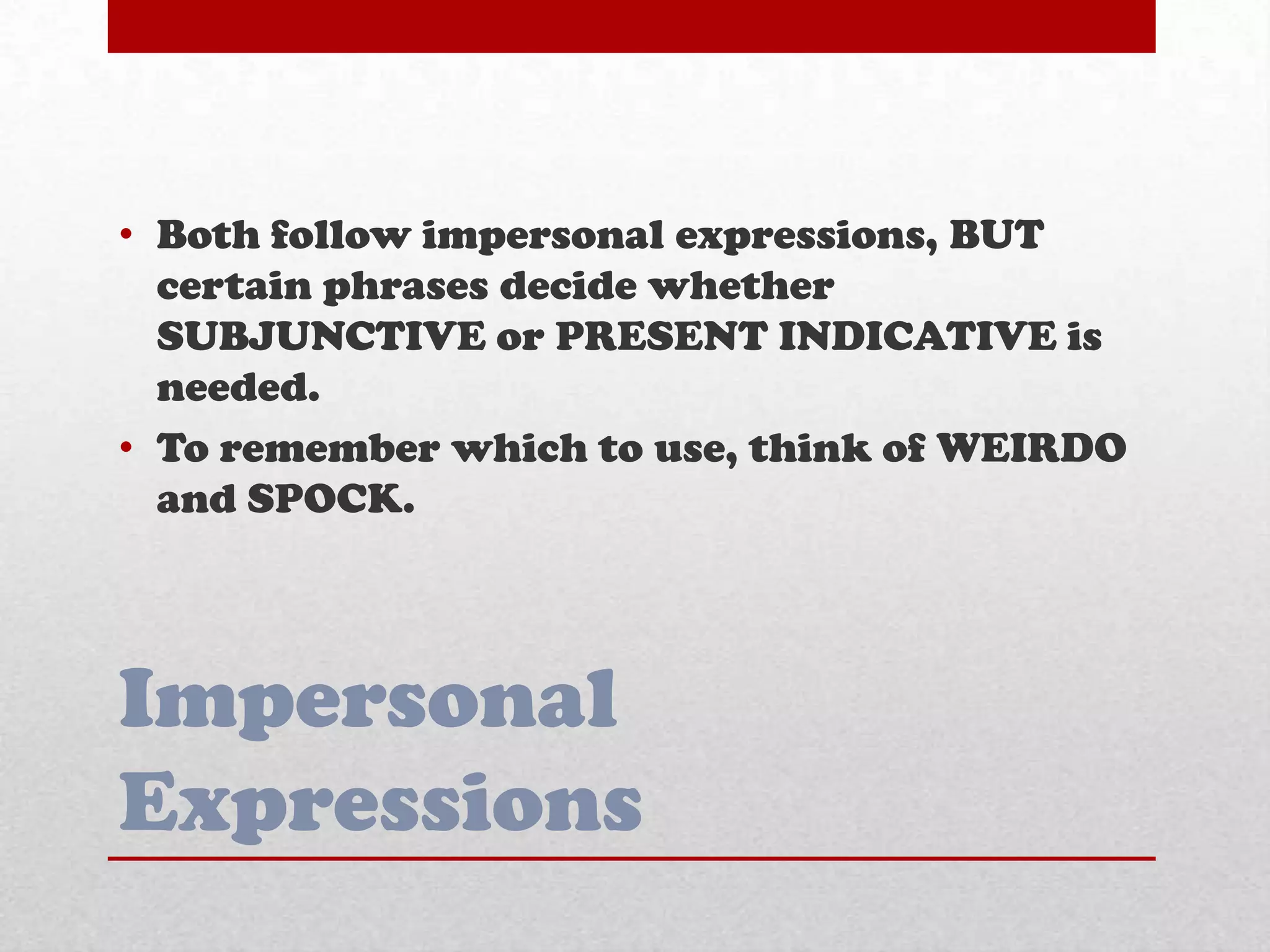 • Both follow impersonal expressions, BUT certain phrases decide whether SUBJUNCTIVE or PRESENT INDICATIVE is needed.
• To remember which to use, think of WEIRDO and SPOCK.

Impersonal Expressions